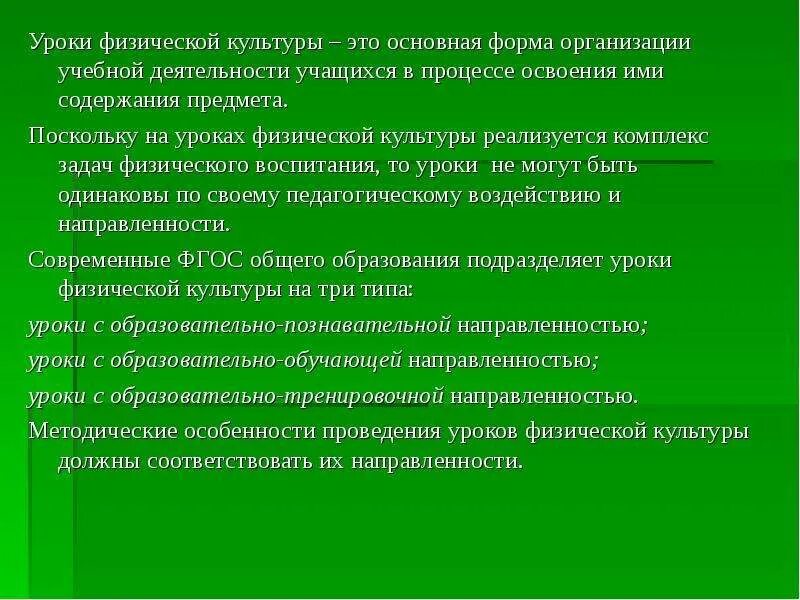 Уроки физической культуры – это основная форма организации учебной деятельности учащихся в процессе освоения ими содержания предмета.

Поскольку на уроках физической культуры реализуется комплекс задач физического воспитания, то уроки не могут быть одинаковы по своему педагогическому воздействию и направленности.

Современные ФГОС общего образования подразделяет уроки физической культуры на три типа:

уроки с образовательно-познавательной направленностью;

уроки с образовательно-обучающей направленностью;

уроки с образовательно-тренировочной направленностью.

Методические особенности проведения уроков физической культуры должны соответствовать их направленности.